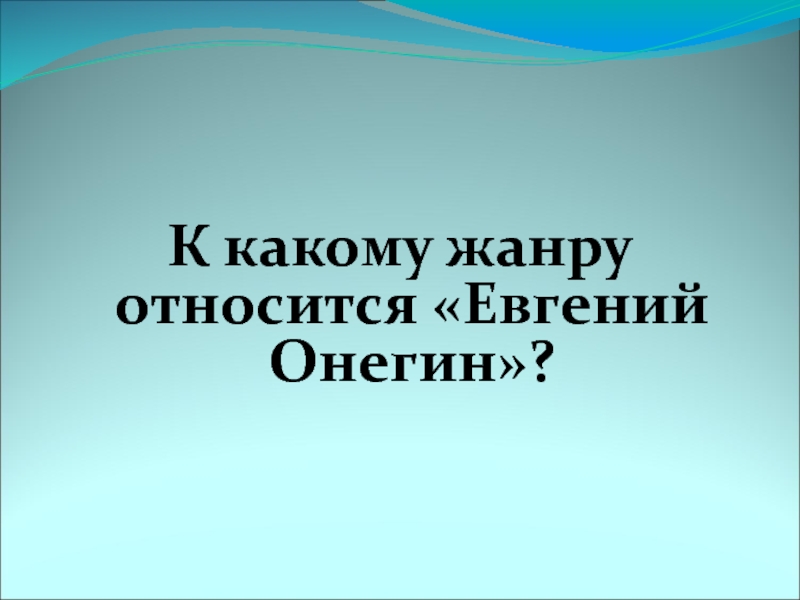 К какому жанру относится «Евгений Онегин»?